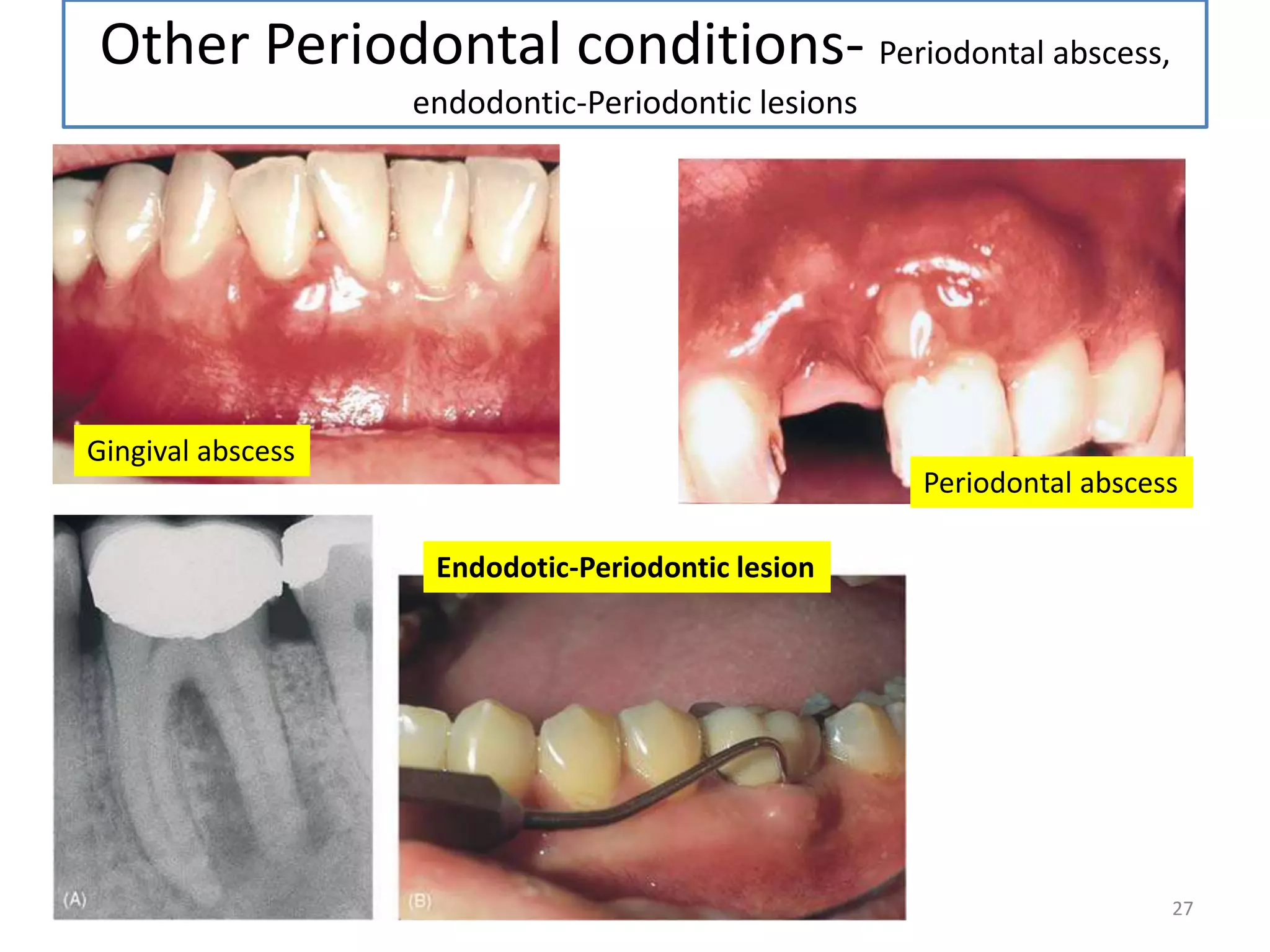 Other Periodontal conditions- Periodontal abscess, endodontic-Periodontic lesions

Gingival abscess

Periodontal abscess

Endodotic-Periodontic lesion

(A)

(B)

27